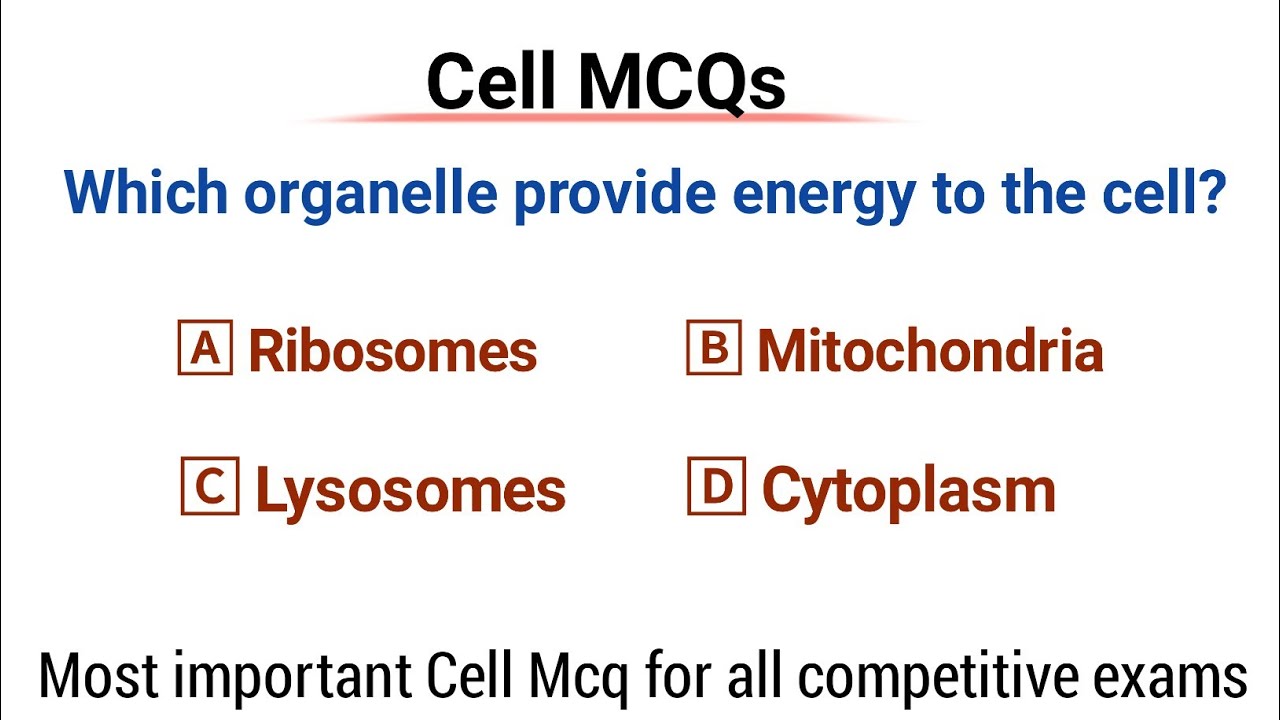 Cell MCQs

Which organelle provide energy to the cell?

A Ribosomes
B Mitochondria
C Lysosomes
D Cytoplasm

Most important Cell Mcq for all competitive exams